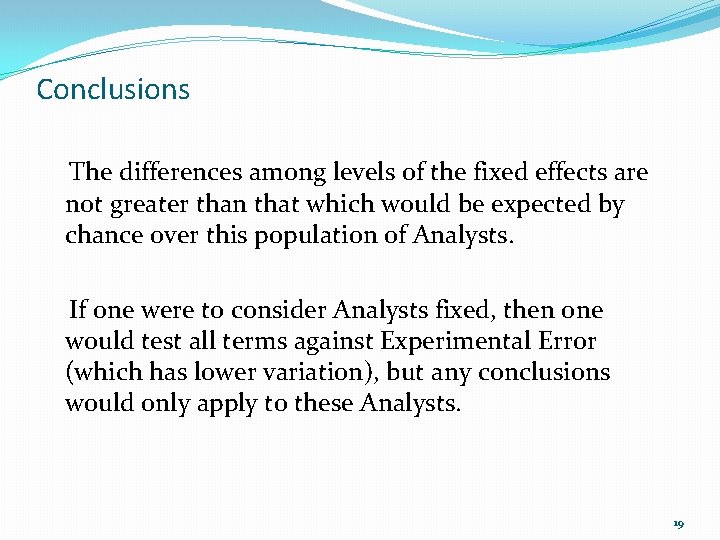 Conclusions

The differences among levels of the fixed effects are not greater than that which would be expected by chance over this population of Analysts.

If one were to consider Analysts fixed, then one would test all terms against Experimental Error (which has lower variation), but any conclusions would only apply to these Analysts.

19